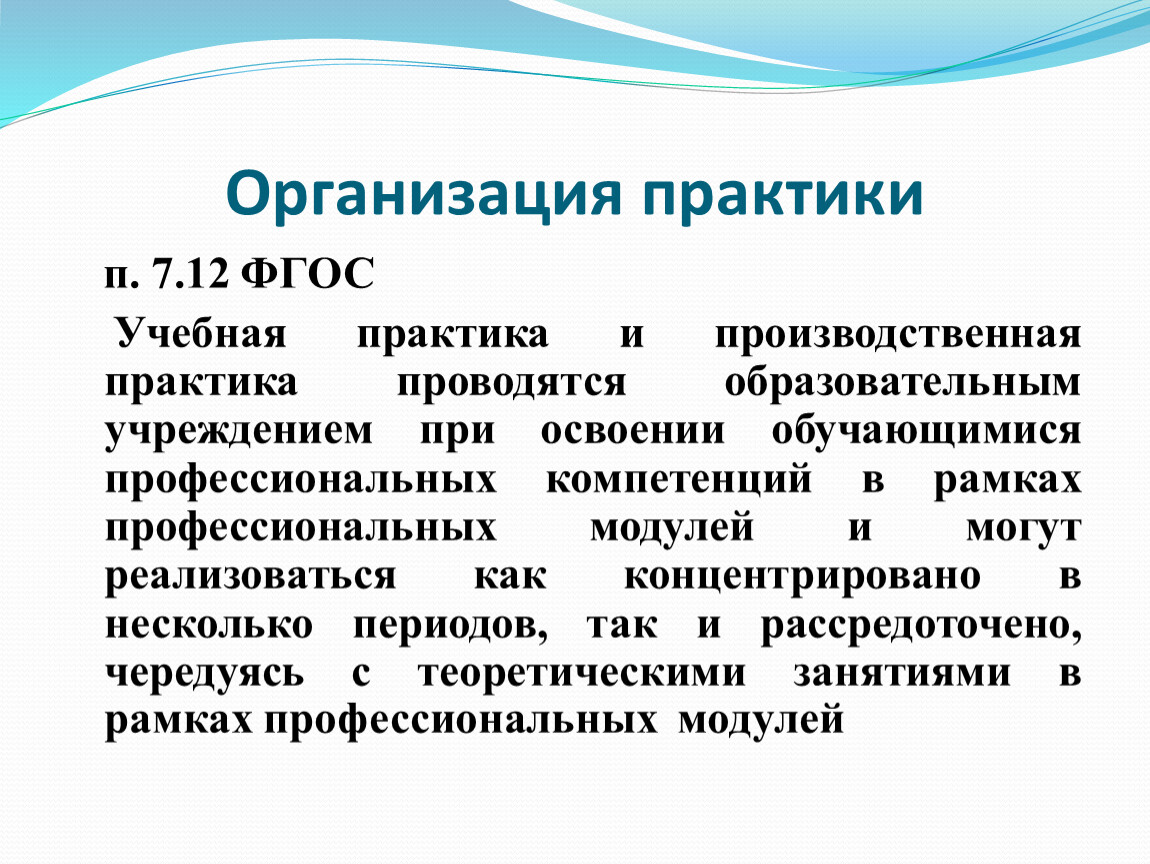 Организация практики

п. 7.12 ФГОС

Учебная практика и производственная практика проводятся образовательным учреждением при освоении обучающимися профессиональных компетенций в рамках профессиональных модулей и могут реализоваться как концентрировано в несколько периодов, так и рассредоточено, чередуясь с теоретическими занятиями в рамках профессиональных модулей